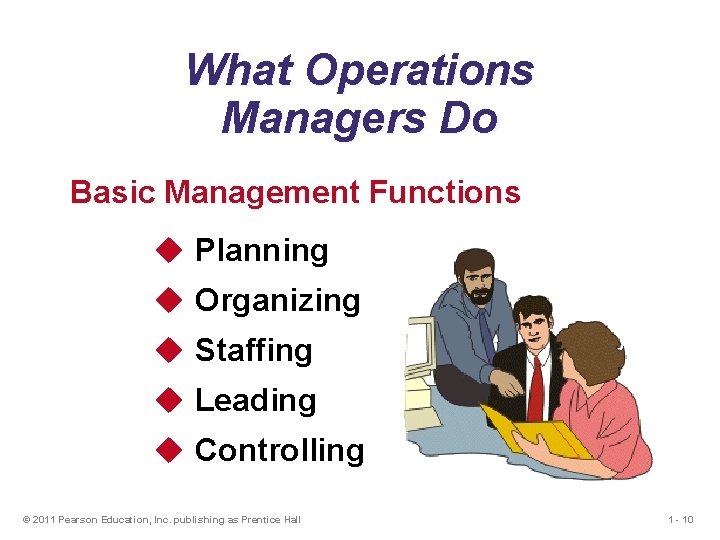 What Operations Managers Do

Basic Management Functions

◆ Planning
◆ Organizing
◆ Staffing
◆ Leading
◆ Controlling

© 2011 Pearson Education, Inc. publishing as Prentice Hall

1 - 10